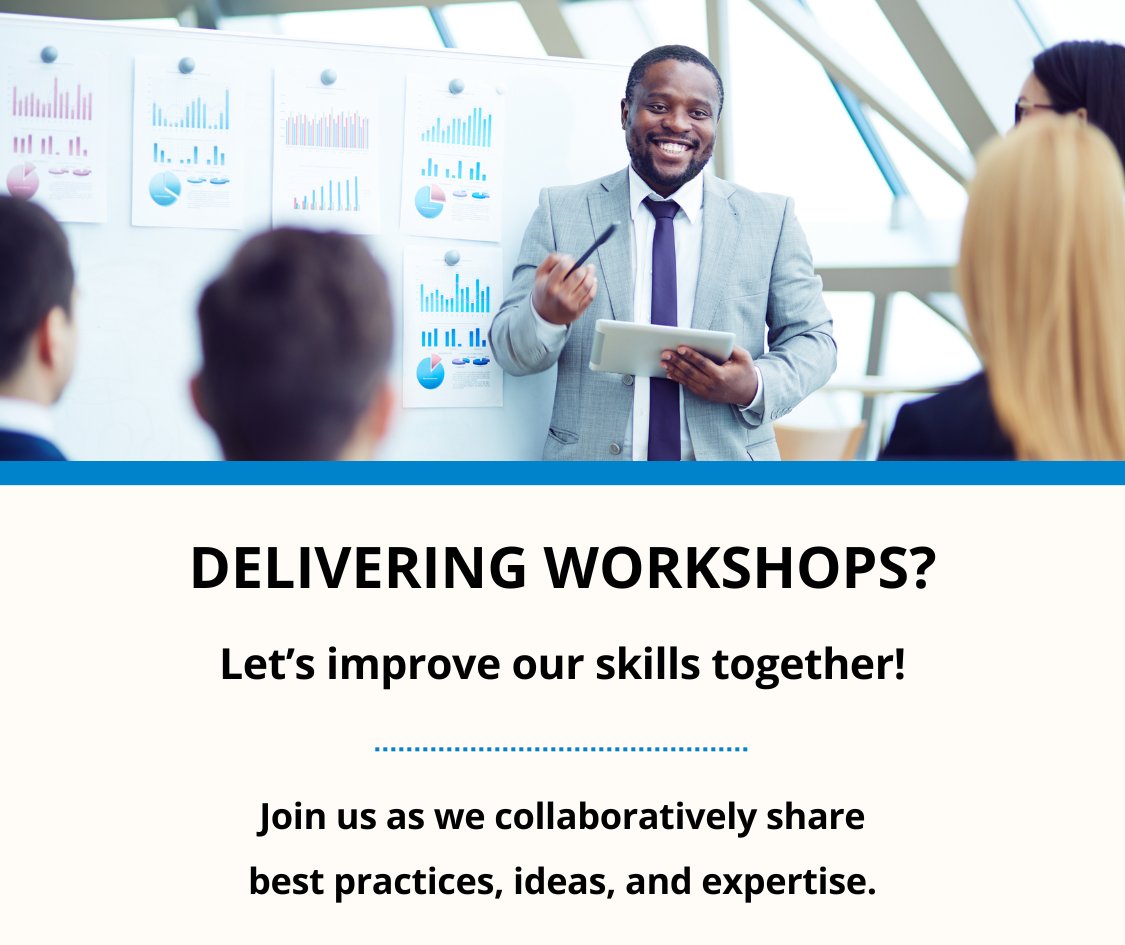 DELIVERING WORKSHOPS?

Let’s improve our skills together!

Join us as we collaboratively share best practices, ideas, and expertise.